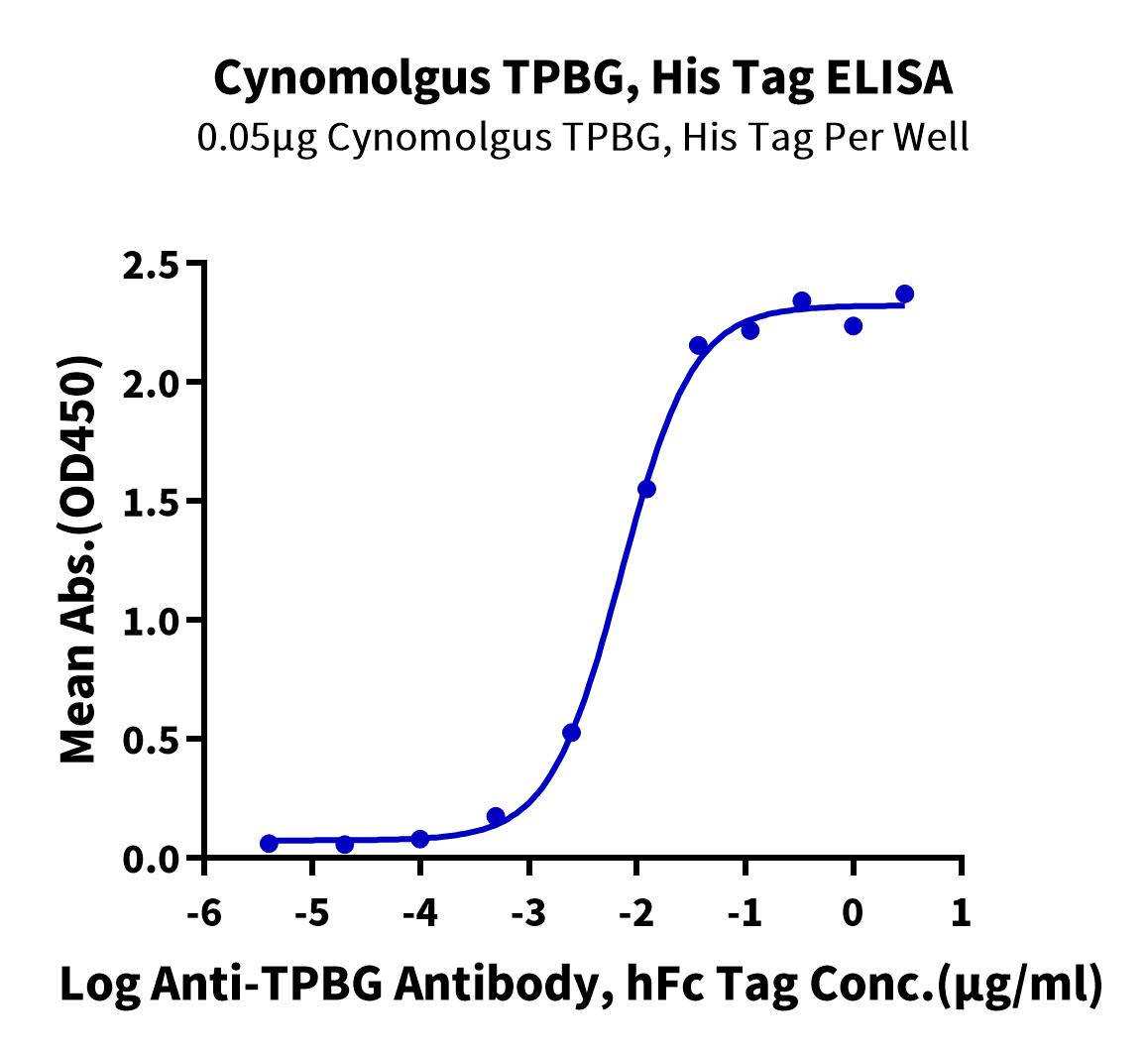 Cynomolgus TPBG, His Tag ELISA
0.05μg Cynomolgus TPBG, His Tag Per Well

Mean Abs.(OD450)

2.5
2.0
1.5
1.0
0.5
0.0

-6 -5 -4 -3 -2 -1 0 1

Log Anti-TPBG Antibody, hFc Tag Conc.(μg/ml)